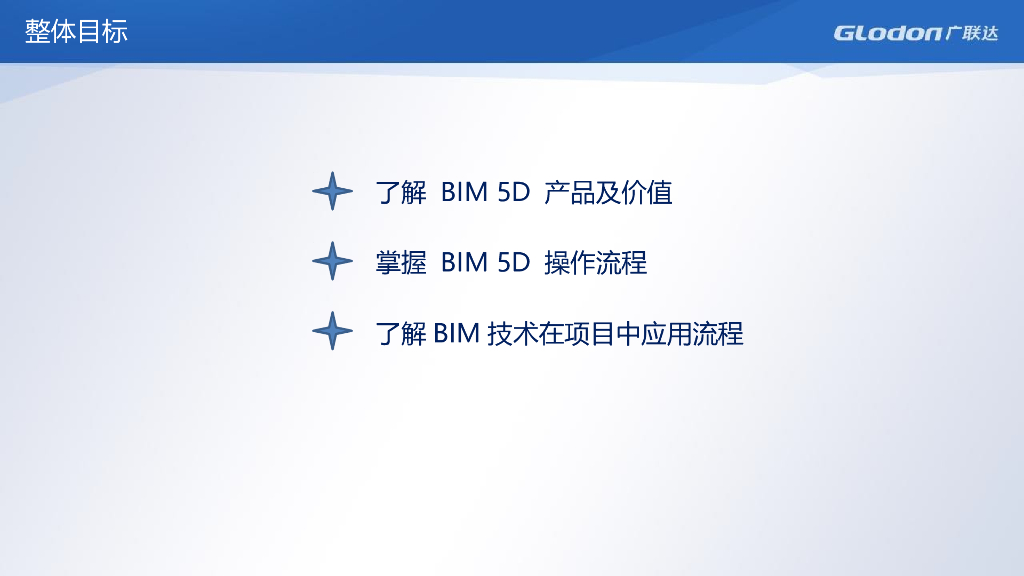 整体目标

Glodon广联达

了解 BIM 5D 产品及价值

掌握 BIM 5D 操作流程

了解 BIM 技术在项目中应用流程